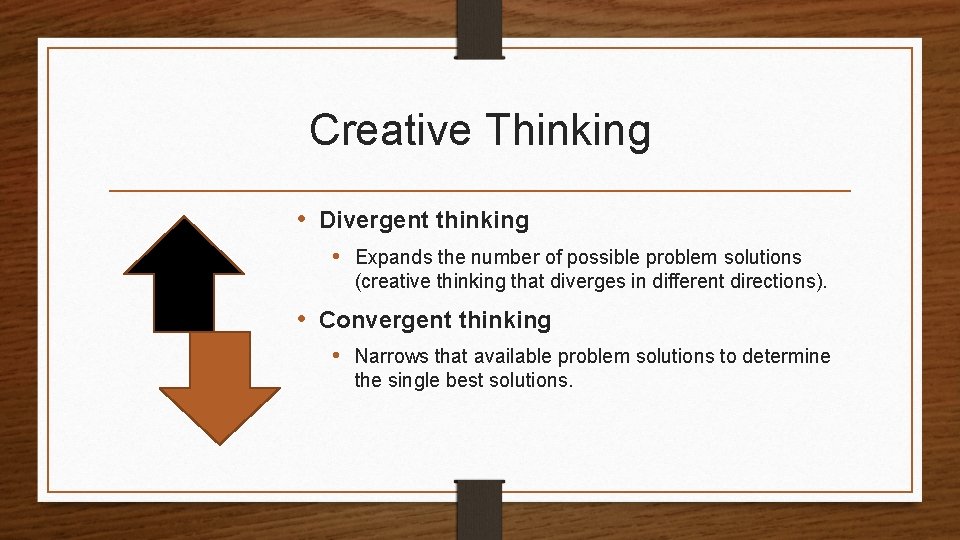 Creative Thinking

• Divergent thinking
  • Expands the number of possible problem solutions (creative thinking that diverges in different directions).
• Convergent thinking
  • Narrows that available problem solutions to determine the single best solutions.